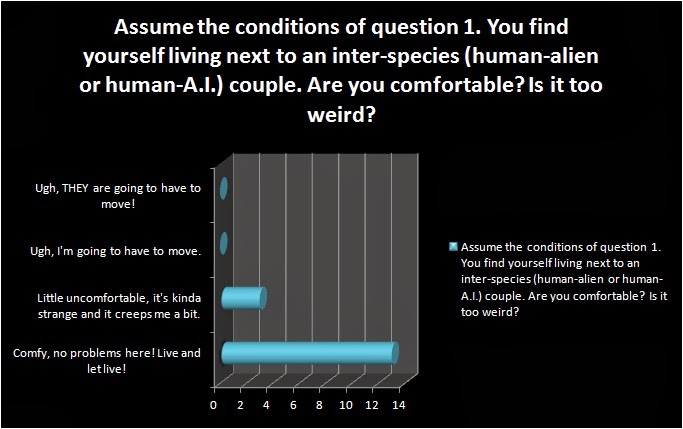 Assume the conditions of question 1. You find yourself living next to an inter-species (human-alien or human-A.I.) couple. Are you comfortable? Is it too weird?

Ugh, THEY are going to have to move!

Ugh, I'm going to have to move.

Little uncomfortable, it's kinda strange and it creeps me a bit.

Comfy, no problems here! Live and let live!

0 2 4 6 8 10 12 14

Assume the conditions of question 1. You find yourself living next to an inter-species (human-alien or human-A.I.) couple. Are you comfortable? Is it too weird?